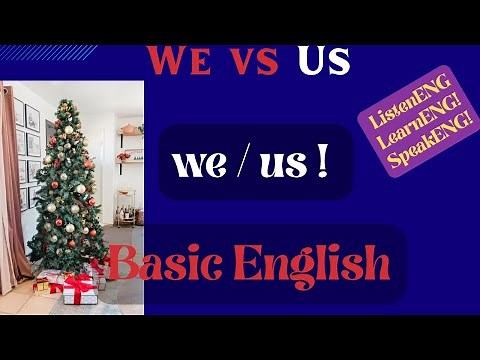 WE VS US

ListenENG
LearnENG!
SpeakENG!

we / us !

Basic English